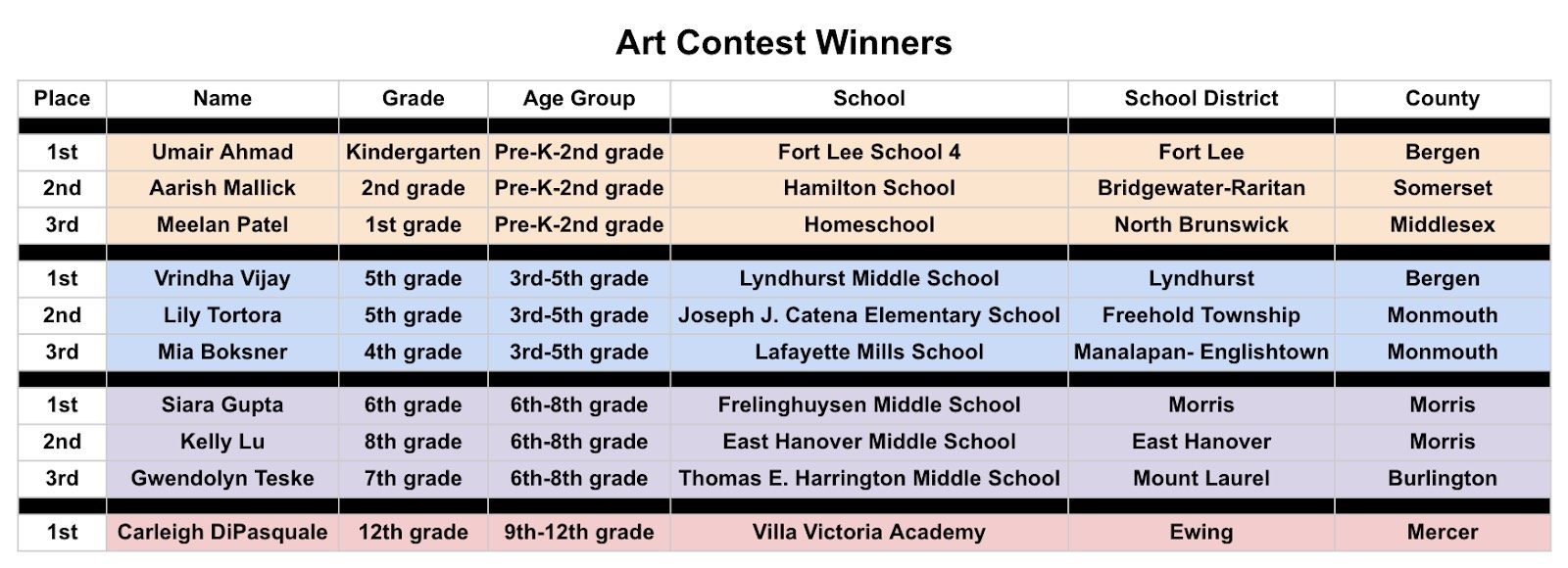 Art Contest Winners

| Place | Name | Grade | Age Group | School | School District | County |
|---|---|---|---|---|---|---|
| 1st | Umair Ahmad | Kindergarten | Pre-K-2nd grade | Fort Lee School 4 | Fort Lee | Bergen |
| 2nd | Aarish Mallick | 2nd grade | Pre-K-2nd grade | Hamilton School | Bridgewater-Raritan | Somerset |
| 3rd | Meelan Patel | 1st grade | Pre-K-2nd grade | Homeschool | North Brunswick | Middlesex |
| 1st | Vrindha Vijay | 5th grade | 3rd-5th grade | Lyndhurst Middle School | Lyndhurst | Bergen |
| 2nd | Lily Tortora | 5th grade | 3rd-5th grade | Joseph J. Catena Elementary School | Freehold Township | Monmouth |
| 3rd | Mia Boksner | 4th grade | 3rd-5th grade | Lafayette Mills School | Manalapan- Englishtown | Monmouth |
| 1st | Siara Gupta | 6th grade | 6th-8th grade | Frelinghuysen Middle School | Morris | Morris |
| 2nd | Kelly Lu | 8th grade | 6th-8th grade | East Hanover Middle School | East Hanover | Morris |
| 3rd | Gwendolyn Teske | 7th grade | 6th-8th grade | Thomas E. Harrington Middle School | Mount Laurel | Burlington |
| 1st | Carleigh DiPasquale | 12th grade | 9th-12th grade | Villa Victoria Academy | Ewing | Mercer |